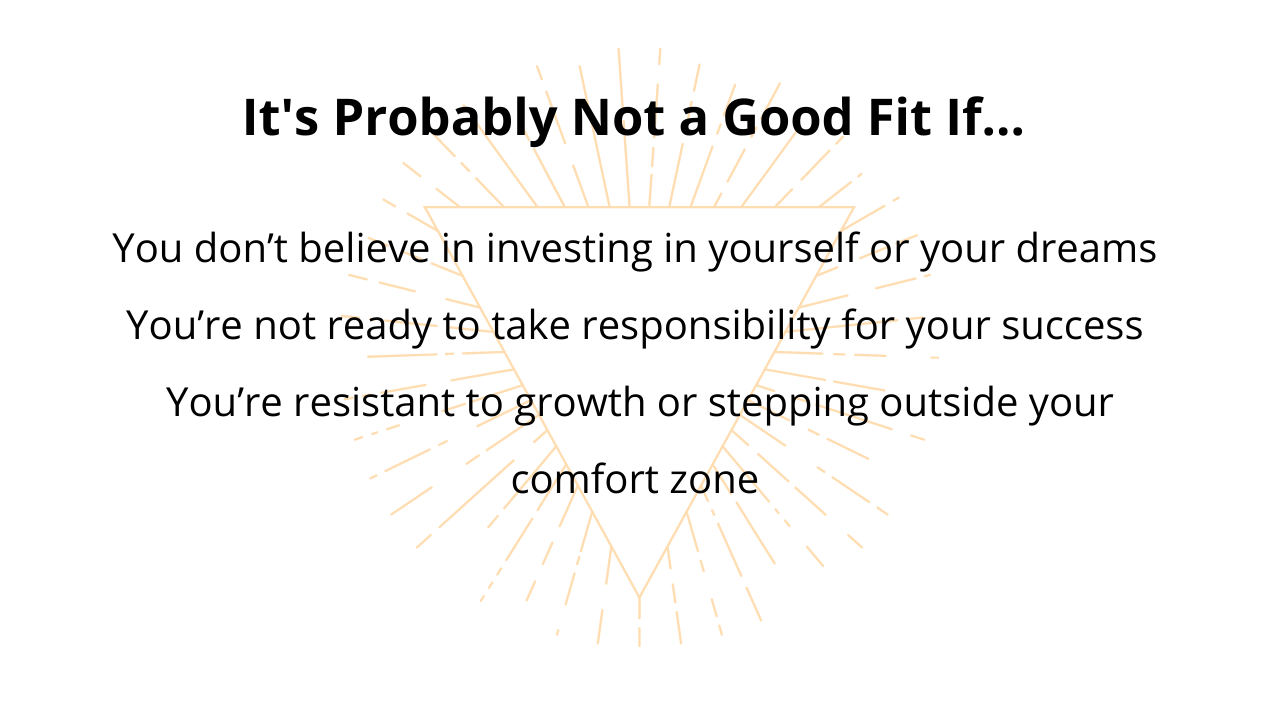 It's Probably Not a Good Fit If...

You don’t believe in investing in yourself or your dreams

You’re not ready to take responsibility for your success

You’re resistant to growth or stepping outside your comfort zone